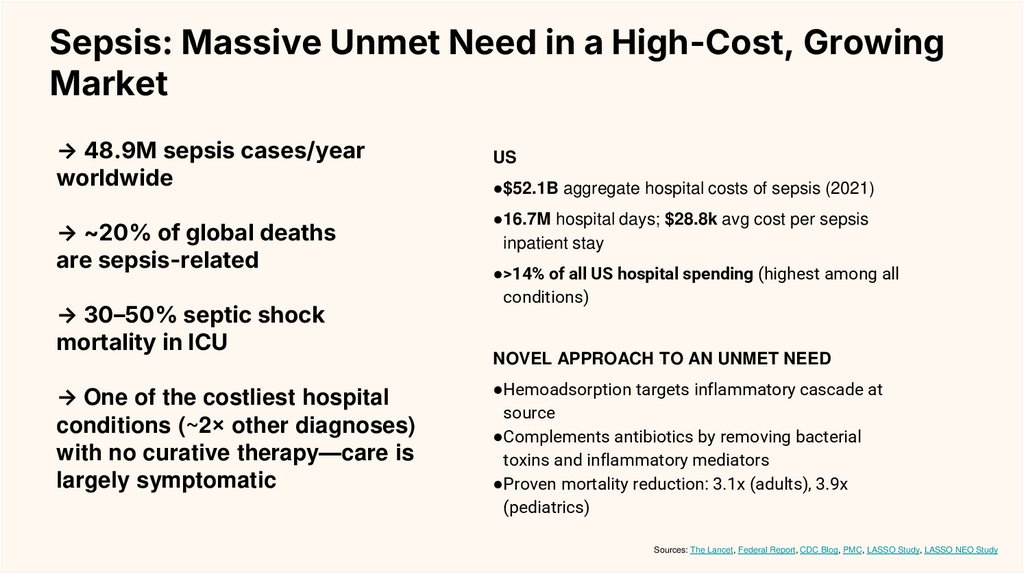 Sepsis: Massive Unmet Need in a High-Cost, Growing Market

→ 48.9M sepsis cases/year worldwide

→ ~20% of global deaths are sepsis-related

→ 30–50% septic shock mortality in ICU

→ One of the costliest hospital conditions (~2× other diagnoses) with no curative therapy—care is largely symptomatic

US

●$52.1B aggregate hospital costs of sepsis (2021)

●16.7M hospital days; $28.8k avg cost per sepsis inpatient stay

●>14% of all US hospital spending (highest among all conditions)

NOVEL APPROACH TO AN UNMET NEED

●Hemoadsorption targets inflammatory cascade at source

●Complements antibiotics by removing bacterial toxins and inflammatory mediators

●Proven mortality reduction: 3.1x (adults), 3.9x (pediatrics)

Sources: The Lancet, Federal Report, CDC Blog, PMC, LASSO Study, LASSO NEO Study